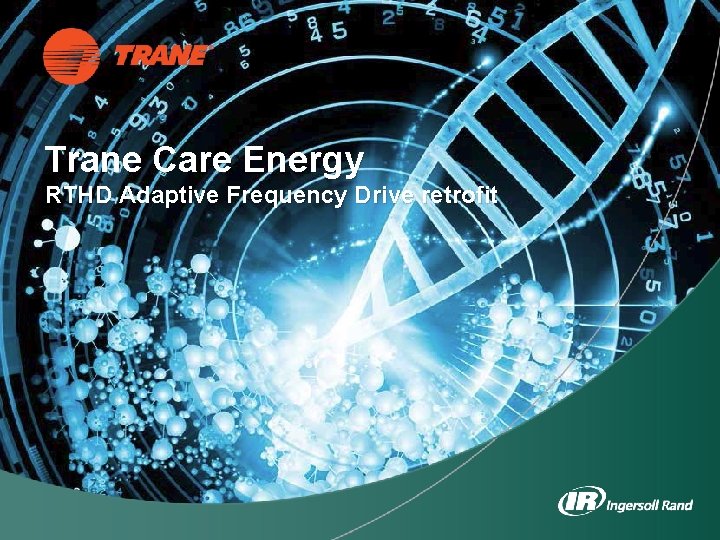 TRANE

Trane Care Energy
RTHD Adaptive Frequency Drive retrofit

IR Ingersoll Rand